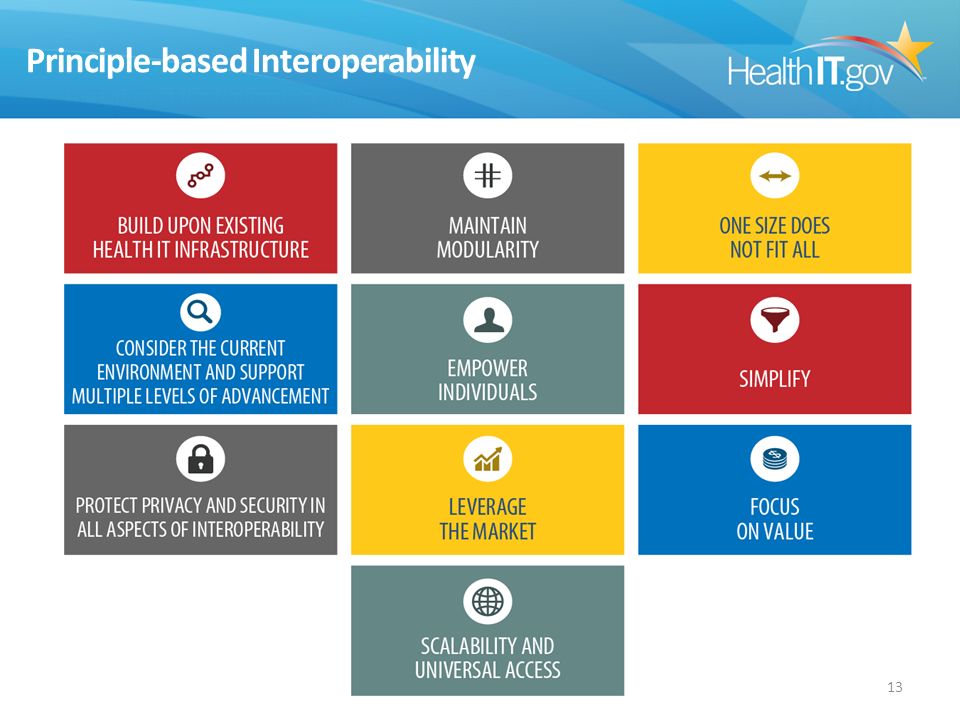 Principle-based Interoperability

HealthIT.gov

BUILD UPON EXISTING HEALTH IT INFRASTRUCTURE

MAINTAIN MODULARITY

ONE SIZE DOES NOT FIT ALL

CONSIDER THE CURRENT ENVIRONMENT AND SUPPORT MULTIPLE LEVELS OF ADVANCEMENT

EMPOWER INDIVIDUALS

SIMPLIFY

PROTECT PRIVACY AND SECURITY IN ALL ASPECTS OF INTEROPERABILITY

LEVERAGE THE MARKET

FOCUS ON VALUE

SCALABILITY AND UNIVERSAL ACCESS

13